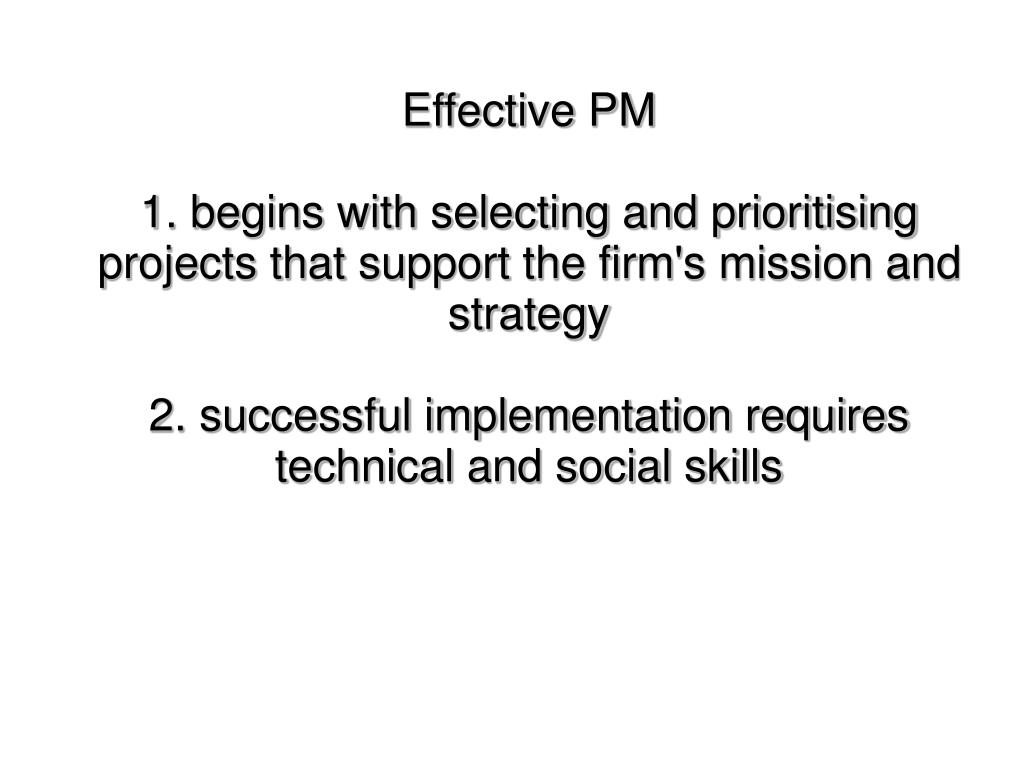 Effective PM

1. begins with selecting and prioritising projects that support the firm's mission and strategy

2. successful implementation requires technical and social skills